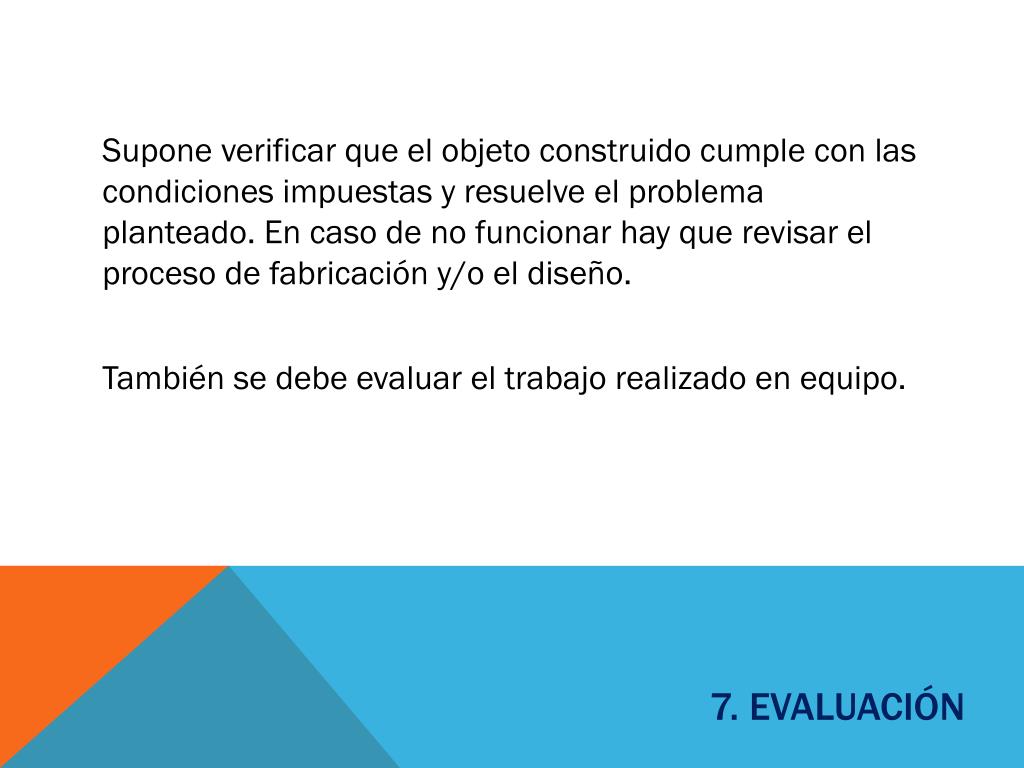 Supone verificar que el objeto construido cumple con las condiciones impuestas y resuelve el problema planteado. En caso de no funcionar hay que revisar el proceso de fabricación y/o el diseño.

También se debe evaluar el trabajo realizado en equipo.

7. EVALUACIÓN